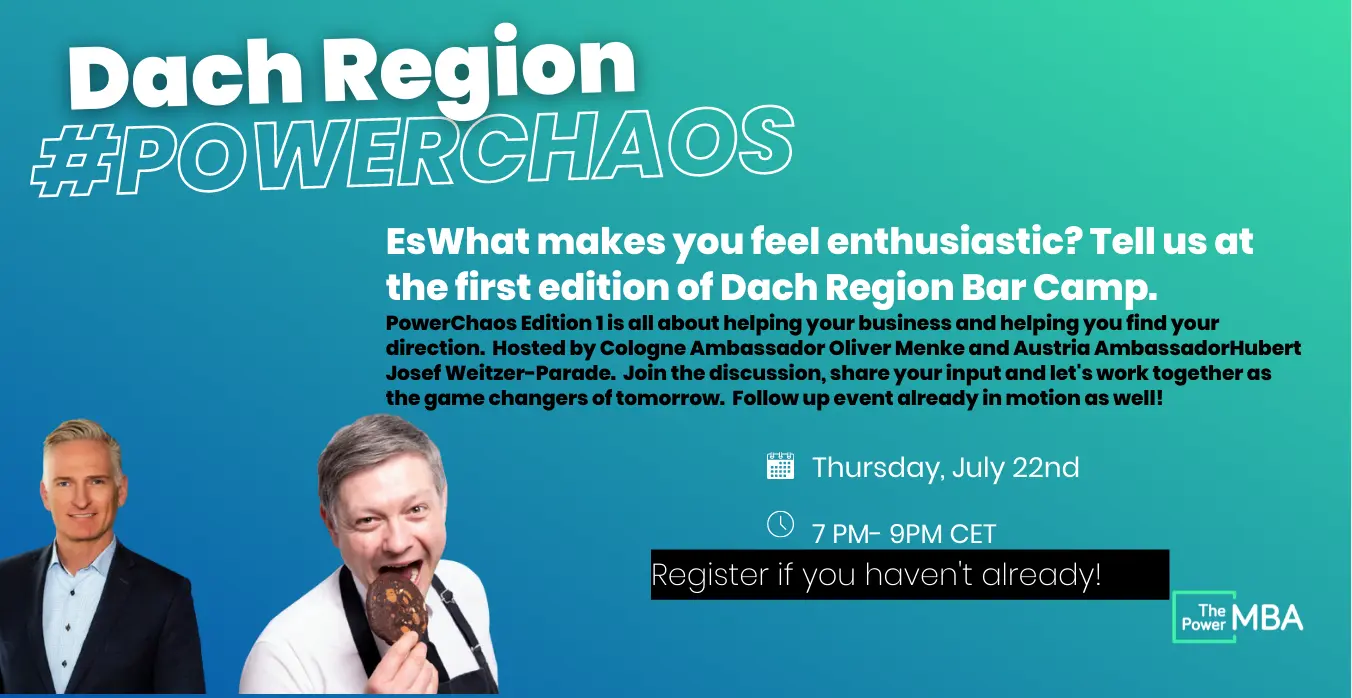 Dach Region
#POWERCHAOS

EsWhat makes you feel enthusiastic? Tell us at the first edition of Dach Region Bar Camp.

PowerChaos Edition 1 is all about helping your business and helping you find your direction. Hosted by Cologne Ambassador Oliver Menke and Austria AmbassadorHubert Josef Weitzer-Parade. Join the discussion, share your input and let's work together as the game changers of tomorrow. Follow up event already in motion as well!

Thursday, July 22nd

7 PM- 9PM CET

Register if you haven't already!

The Power MBA